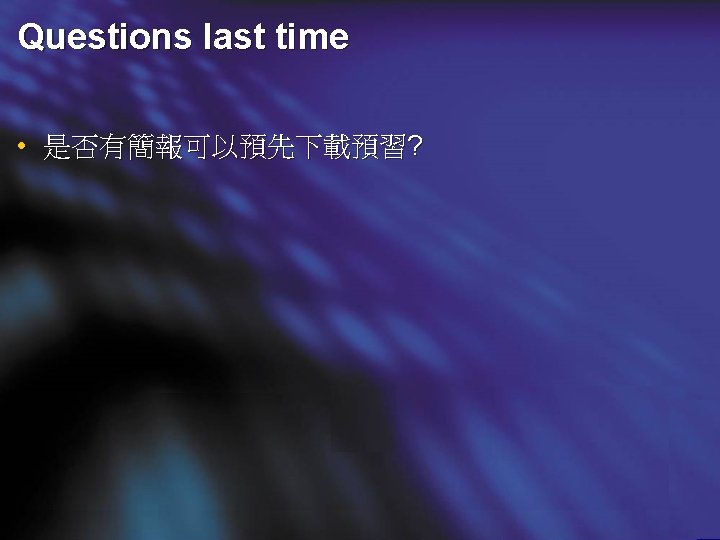 Questions last time

• 是否有簡報可以預先下載預習?